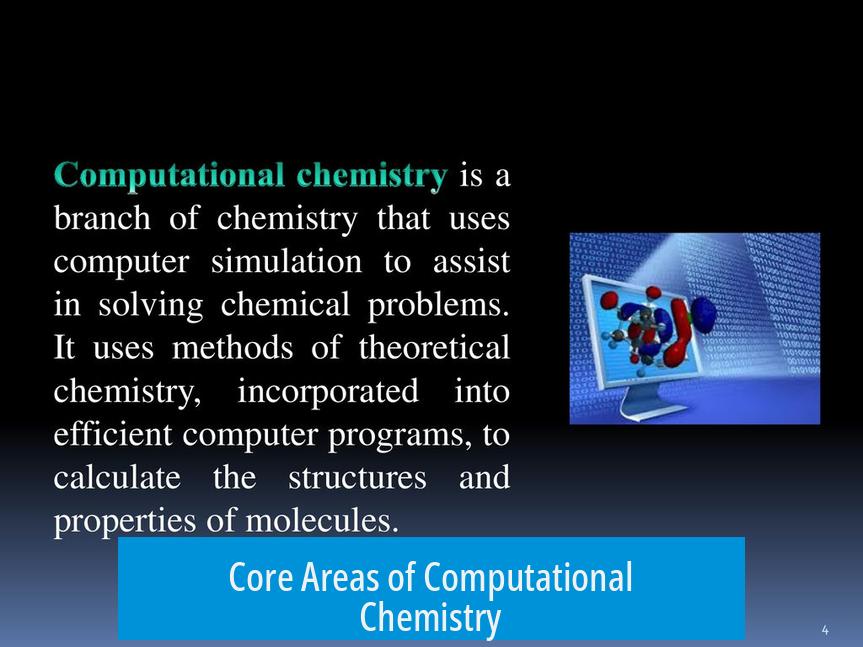 Computational chemistry is a branch of chemistry that uses computer simulation to assist in solving chemical problems. It uses methods of theoretical chemistry, incorporated into efficient computer programs, to calculate the structures and properties of molecules.

Core Areas of Computational Chemistry

4